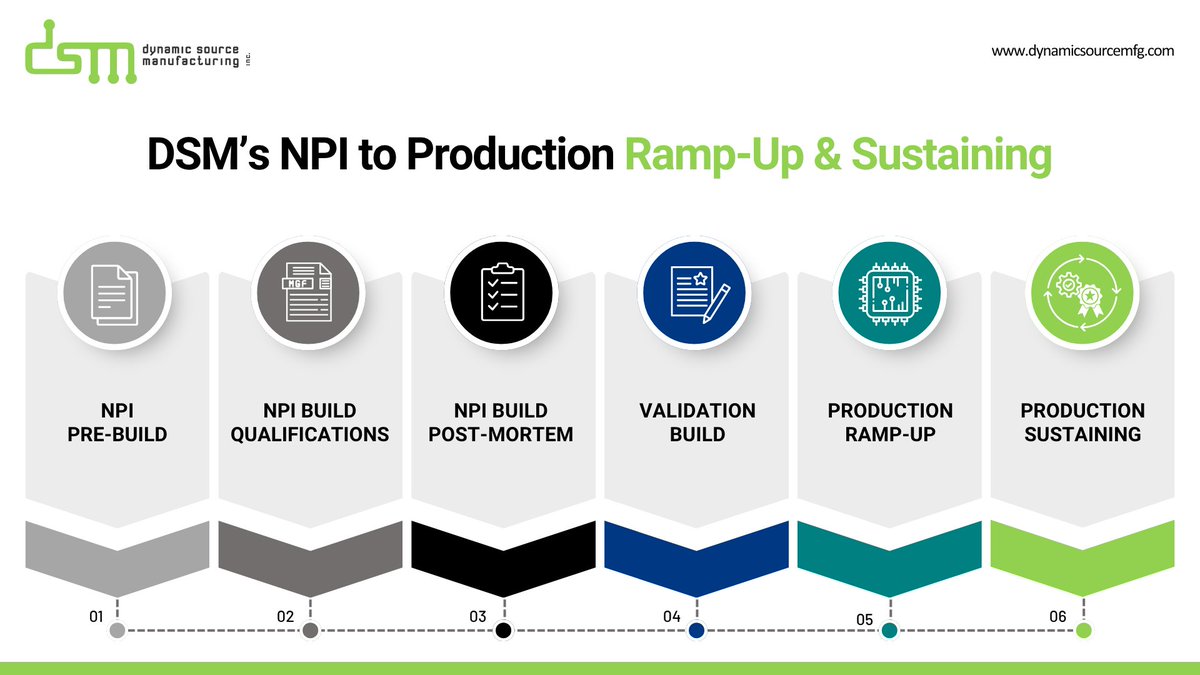 dsm dynamic source manufacturing inc.

www.dynamicsourcemfg.com

DSM's NPI to Production Ramp-Up & Sustaining

MGF

NPI PRE-BUILD

NPI BUILD QUALIFICATIONS

NPI BUILD POST-MORTEM

VALIDATION BUILD

PRODUCTION RAMP-UP

PRODUCTION SUSTAINING

01

02

03

04

05

06